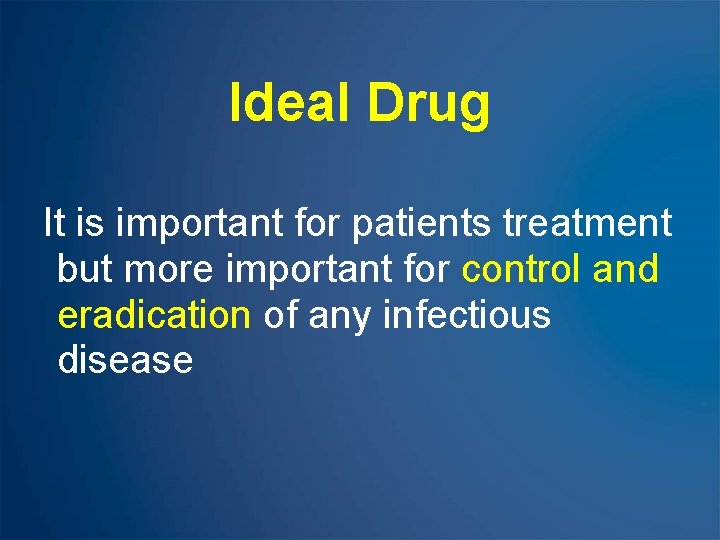 Ideal Drug

It is important for patients treatment but more important for control and eradication of any infectious disease